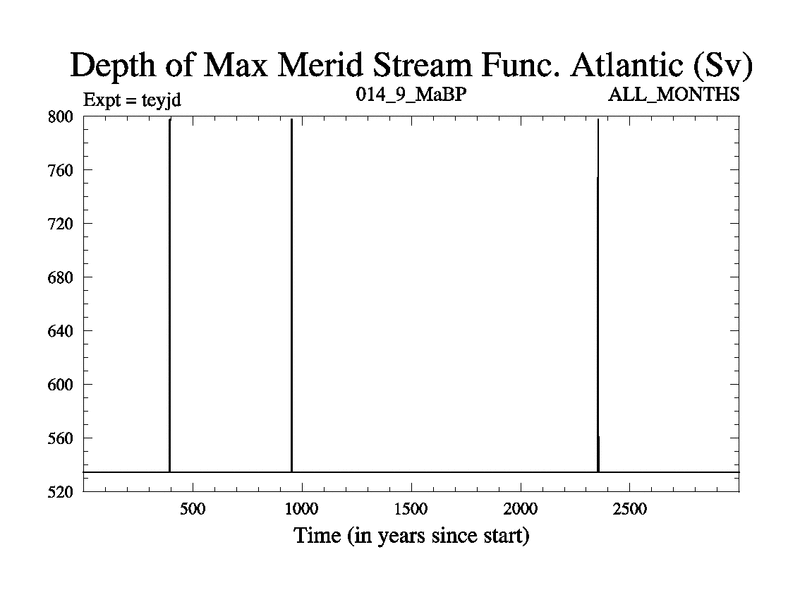 Depth of Max Merid Stream Func. Atlantic (Sv)

Expt = teyjd

014_9_MaBP

ALL_MONTHS

800
760
720
680
640
600
560
520

500
1000
1500
2000
2500

Time (in years since start)